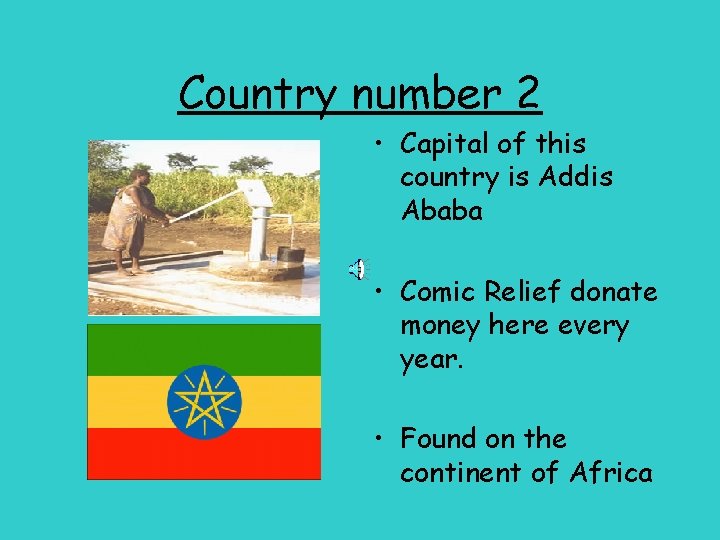 Country number 2

• Capital of this country is Addis Ababa

• Comic Relief donate money here every year.

• Found on the continent of Africa